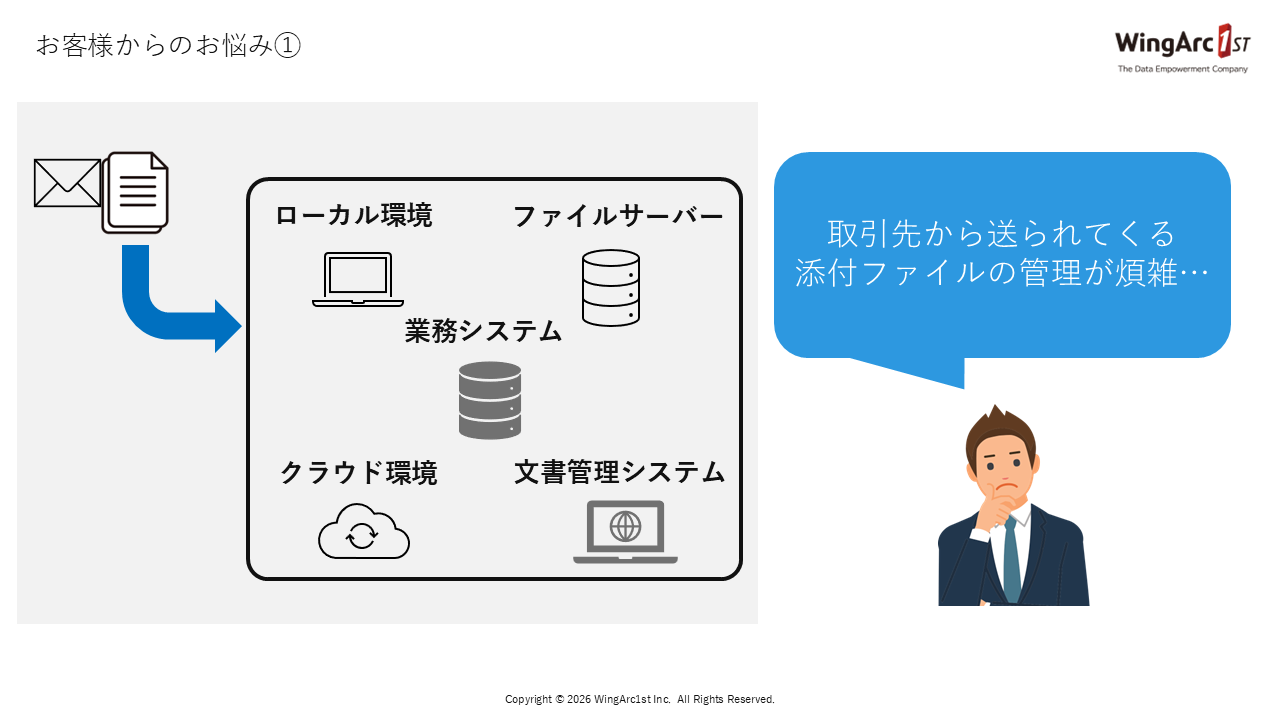 お客様からのお悩み①

WingArc 1ST
The Data Empowerment Company

ローカル環境

ファイルサーバー

業務システム

クラウド環境

文書管理システム

取引先から送られてくる
添付ファイルの管理が煩雑…

Copyright © 2026 WingArc1st Inc. All Rights Reserved.